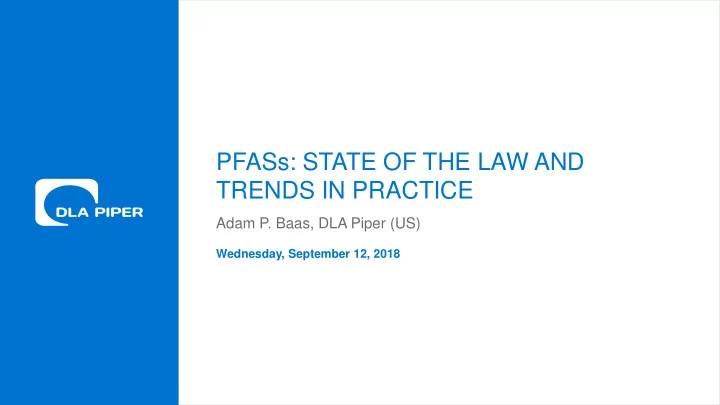 DLA PIPER

PFASs: STATE OF THE LAW AND TRENDS IN PRACTICE

Adam P. Baas, DLA Piper (US)

Wednesday, September 12, 2018